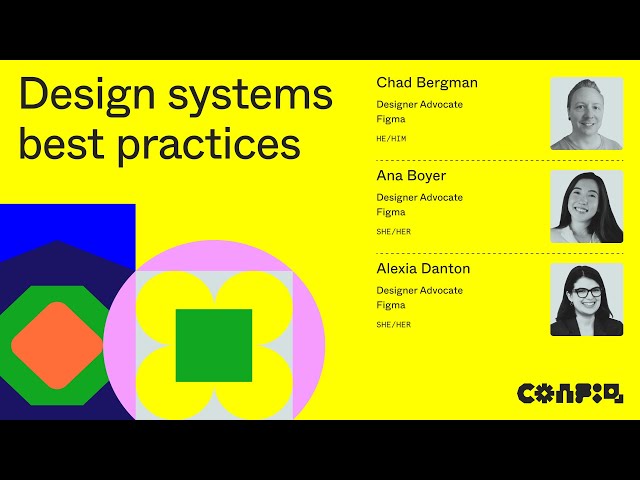 Design systems best practices

Chad Bergman
Designer Advocate
Figma
HE/HIM

Ana Boyer
Designer Advocate
Figma
SHE/HER

Alexia Danton
Designer Advocate
Figma
SHE/HER

CONFIG